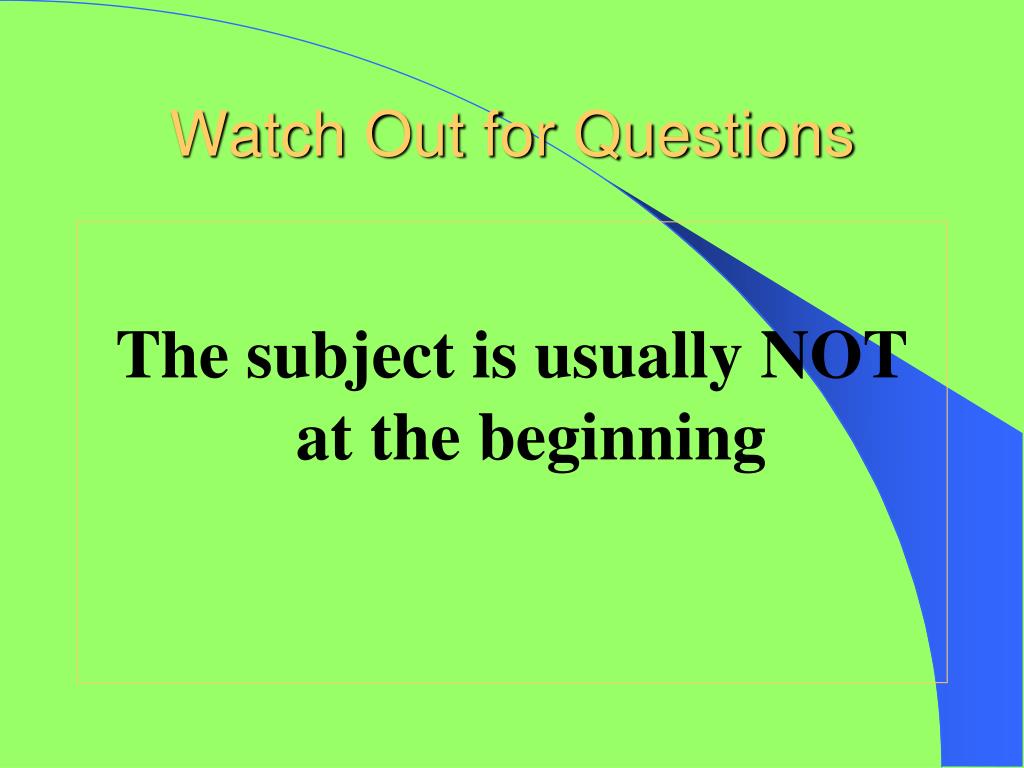 Watch Out for Questions

The subject is usually NOT at the beginning